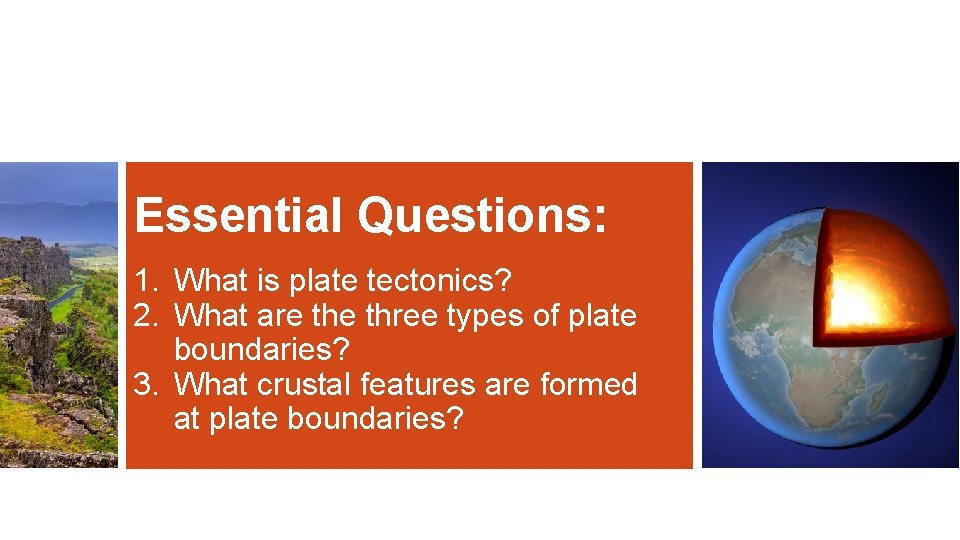 Essential Questions:

1. What is plate tectonics?
2. What are the three types of plate boundaries?
3. What crustal features are formed at plate boundaries?